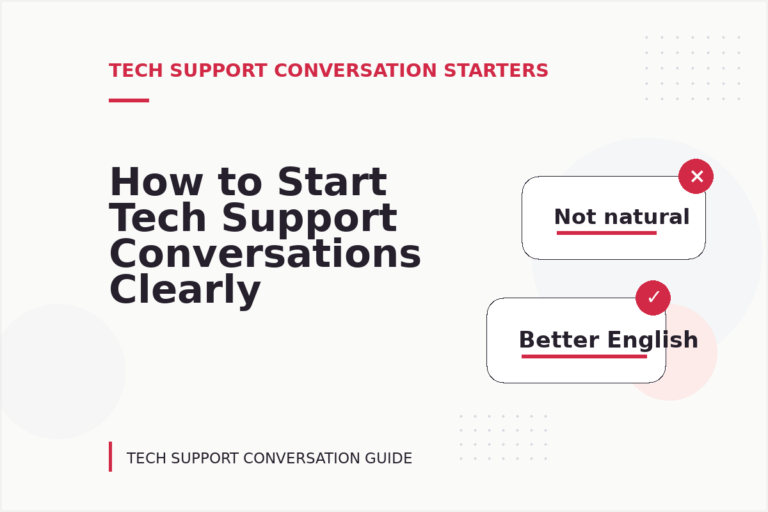 TECH SUPPORT CONVERSATION STARTERS

How to Start Tech Support Conversations Clearly

Not natural

Better English

TECH SUPPORT CONVERSATION GUIDE